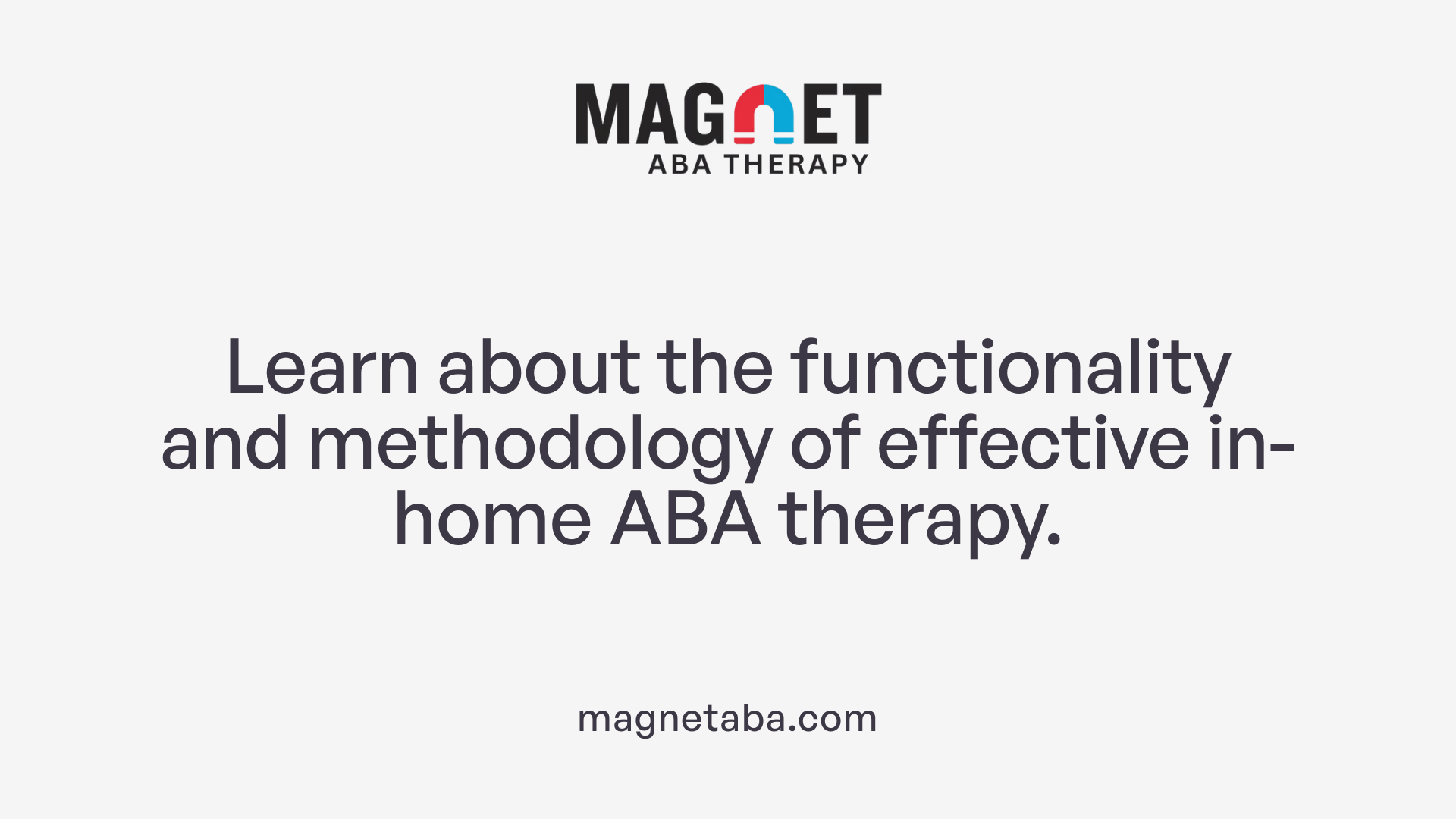 MAGNET
ABA THERAPY

Learn about the functionality and methodology of effective in-home ABA therapy.

magnetaba.com